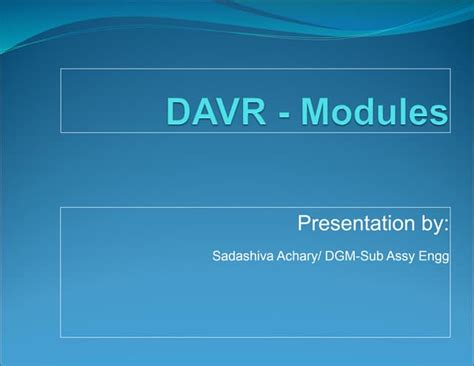 DAVR - Modules

Presentation by:

Sadashiva Achary/ DGM-Sub Assy Engg